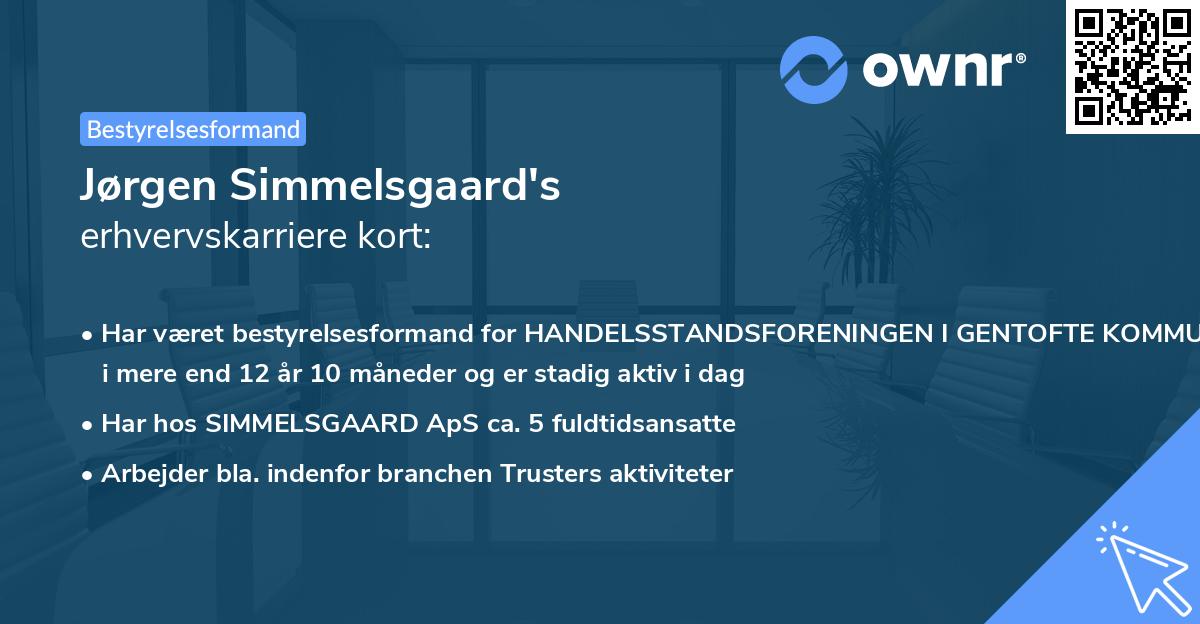 ownr®

Bestyrelsesformand

Jørgen Simmelsgaard's
erhvervskarriere kort:

• Har været bestyrelsesformand for HANDELSSTANDSFORENINGEN I GENTOFTE KOMMU i mere end 12 år 10 måneder og er stadig aktiv i dag
• Har hos SIMMELSGAARD ApS ca. 5 fuldtidsansatte
• Arbejder bla. indenfor branchen Trusters aktiviteter